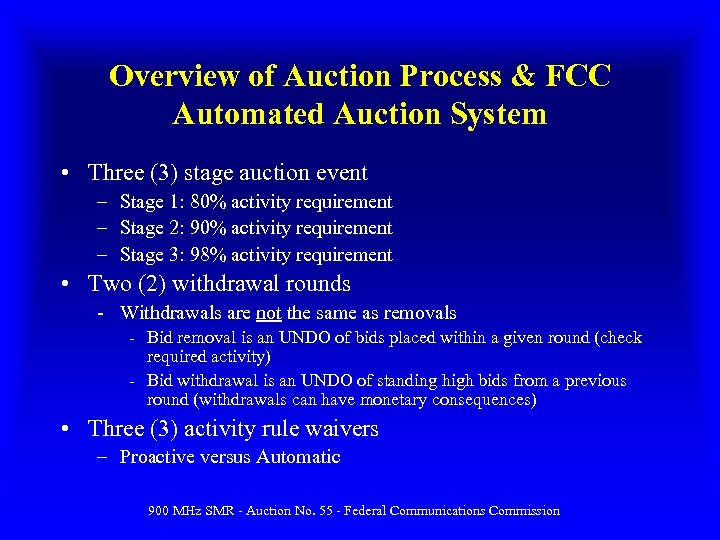 Overview of Auction Process & FCC Automated Auction System

• Three (3) stage auction event
– Stage 1: 80% activity requirement
– Stage 2: 90% activity requirement
– Stage 3: 98% activity requirement

• Two (2) withdrawal rounds
- Withdrawals are not the same as removals
- Bid removal is an UNDO of bids placed within a given round (check required activity)
- Bid withdrawal is an UNDO of standing high bids from a previous round (withdrawals can have monetary consequences)

• Three (3) activity rule waivers
– Proactive versus Automatic

900 MHz SMR - Auction No. 55 - Federal Communications Commission